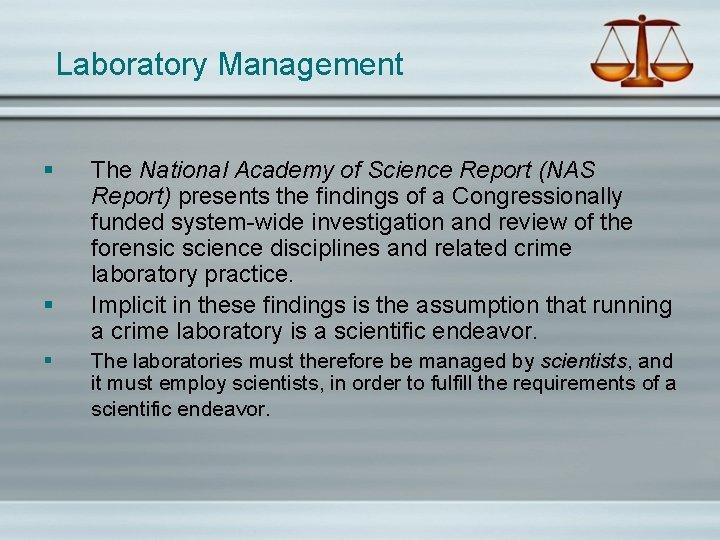 Laboratory Management

▪ The National Academy of Science Report (NAS Report) presents the findings of a Congressionally funded system-wide investigation and review of the forensic science disciplines and related crime laboratory practice.

▪ Implicit in these findings is the assumption that running a crime laboratory is a scientific endeavor.

▪ The laboratories must therefore be managed by scientists, and it must employ scientists, in order to fulfill the requirements of a scientific endeavor.